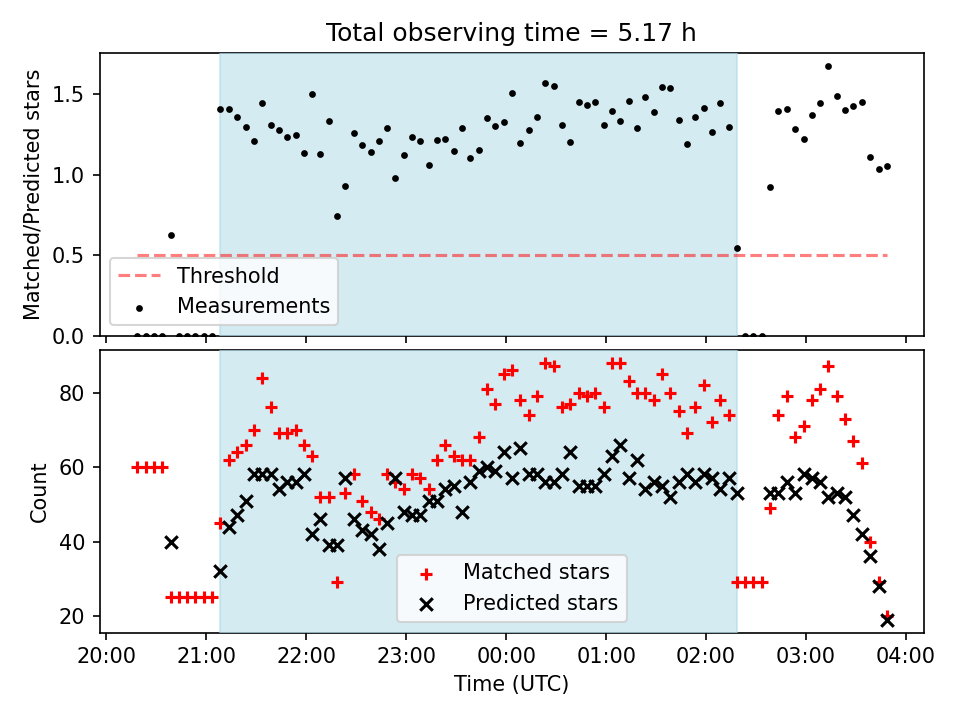 Total observing time = 5.17 h

Matched/Predicted stars

1.5
1.0
0.5
0.0

Threshold
Measurements

Count

80
60
40
20

Matched stars
Predicted stars

20:00 21:00 22:00 23:00 00:00 01:00 02:00 03:00 04:00

Time (UTC)